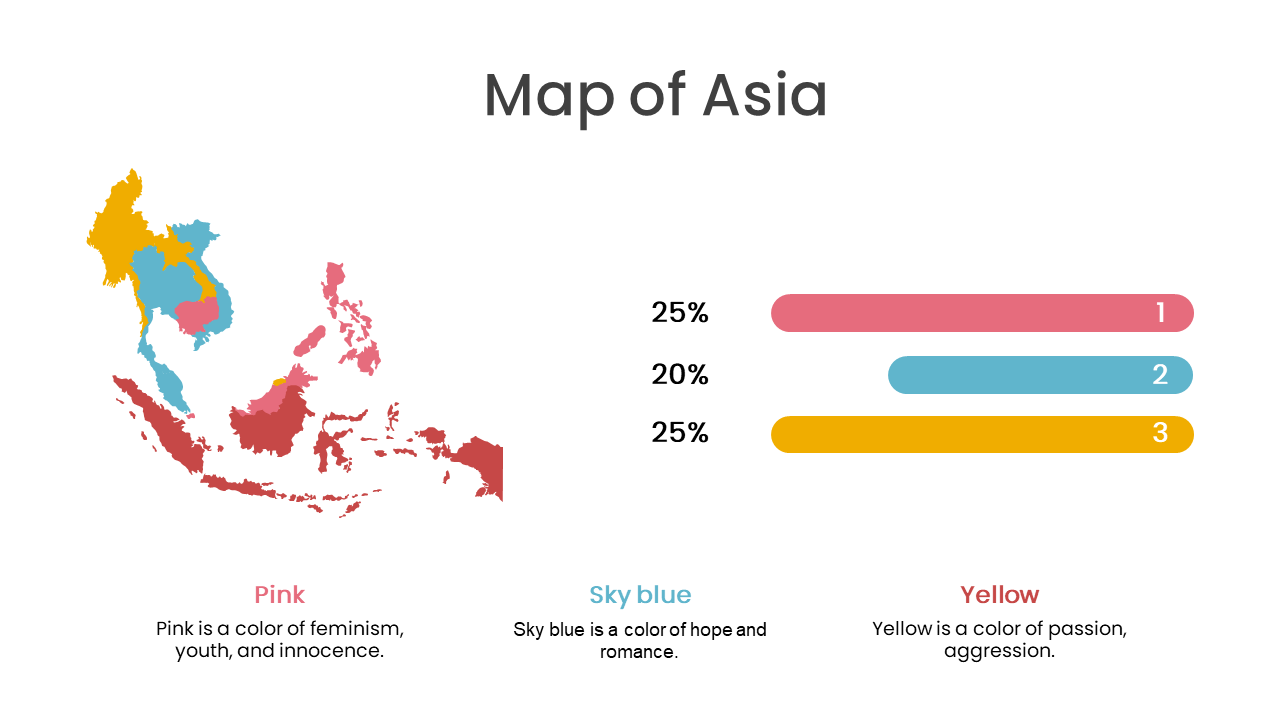 Map of Asia

25%
1
20%
2
25%
3

Pink
Pink is a color of feminism, youth, and innocence.

Sky blue
Sky blue is a color of hope and romance.

Yellow
Yellow is a color of passion, aggression.